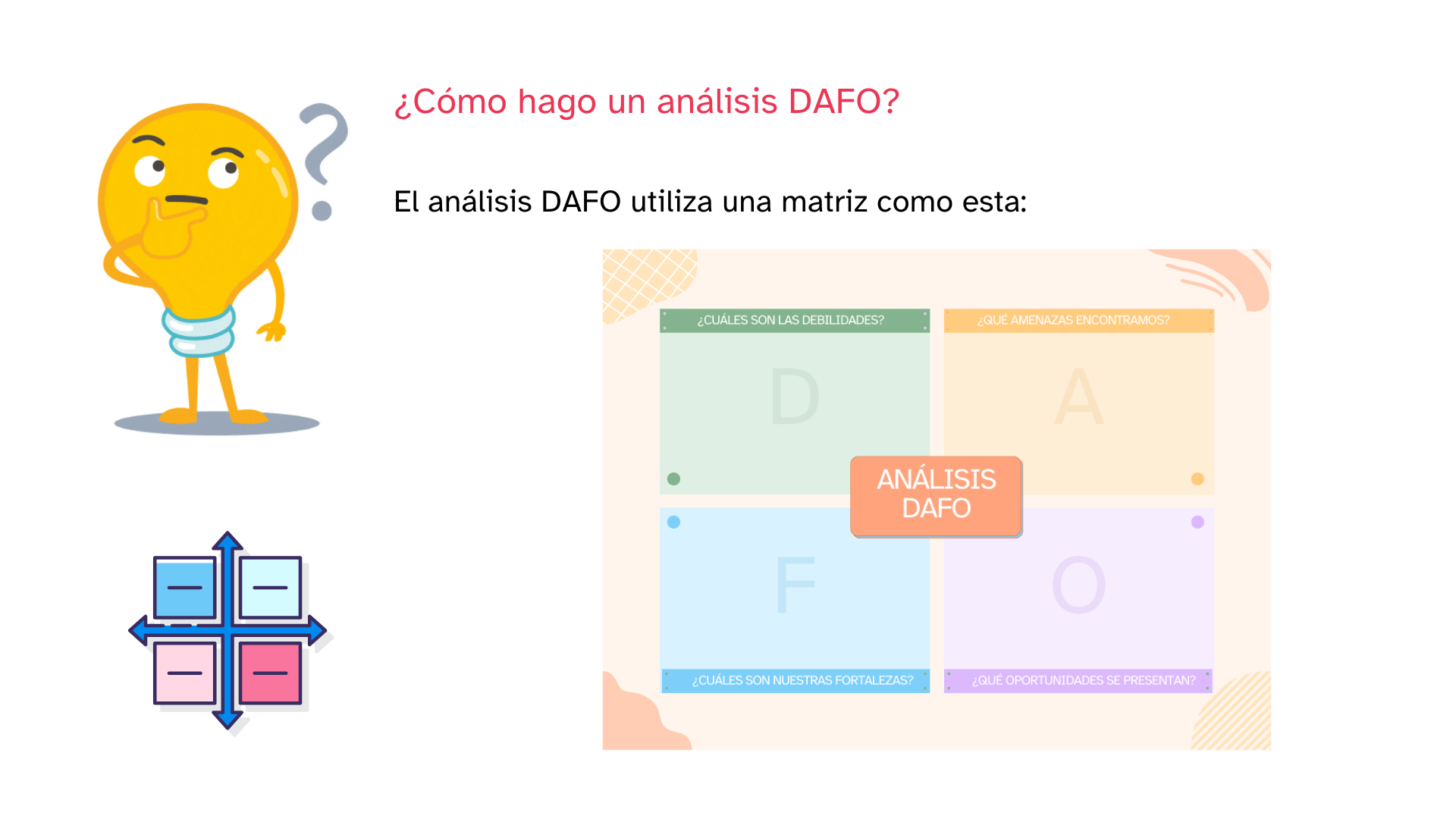 ¿Cómo hago un análisis DAFO?

El análisis DAFO utiliza una matriz como esta:

¿CUÁLES SON LAS DEBILIDADES?

D

¿QUÉ AMENAZAS ENCONTRAMOS?

A

ANÁLISIS DAFO

F

¿CUÁLES SON NUESTRAS FORTALEZAS?

O

¿QUÉ OPORTUNIDADES SE PRESENTAN?